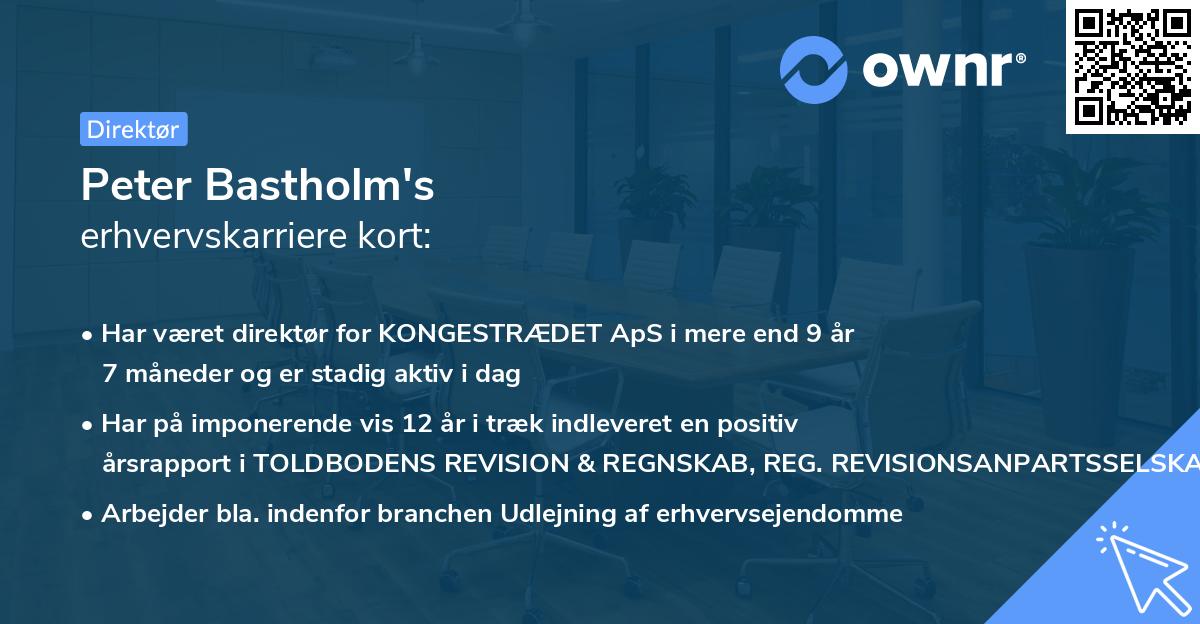 ownr®

Direktør

Peter Bastholm's
erhvervskarriere kort:

• Har været direktør for KONGESTRÆDET ApS i mere end 9 år 7 måneder og er stadig aktiv i dag

• Har på imponerende vis 12 år i træk indleveret en positiv årsrapport i TOLDBODENS REVISION & REGNSKAB, REG. REVISIONSANPARTSSELSKA

• Arbejder bla. indenfor branchen Udlejning af erhvervsejendomme